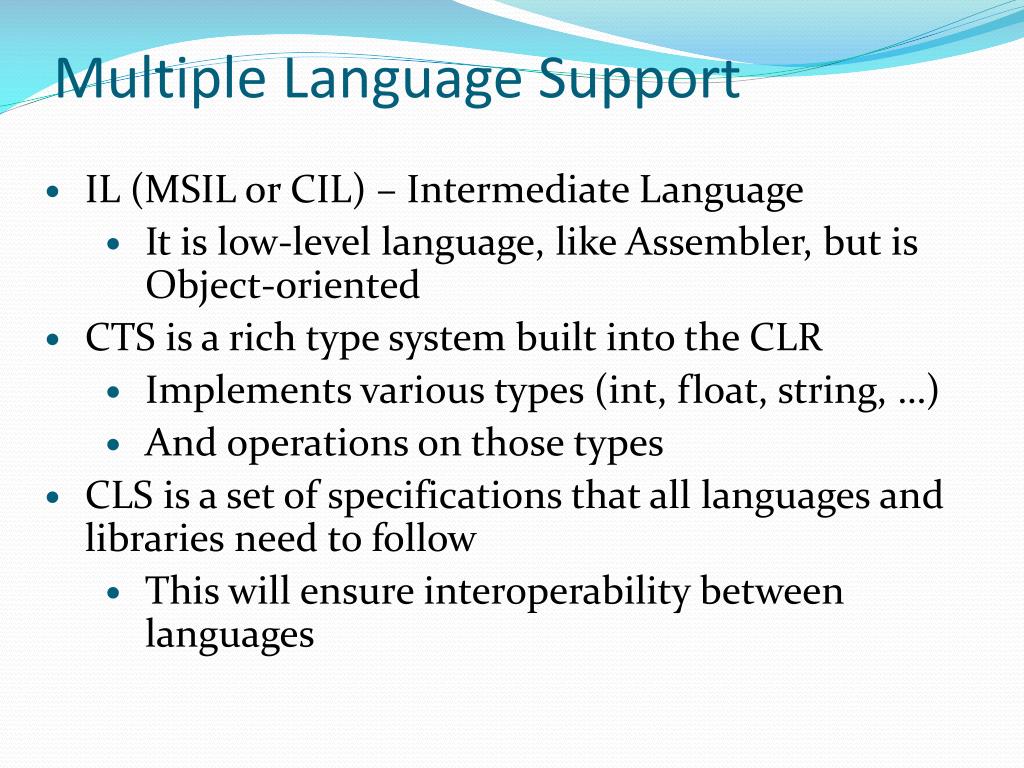 Multiple Language Support

• IL (MSIL or CIL) – Intermediate Language
  • It is low-level language, like Assembler, but is Object-oriented
• CTS is a rich type system built into the CLR
  • Implements various types (int, float, string, …)
  • And operations on those types
• CLS is a set of specifications that all languages and libraries need to follow
  • This will ensure interoperability between languages